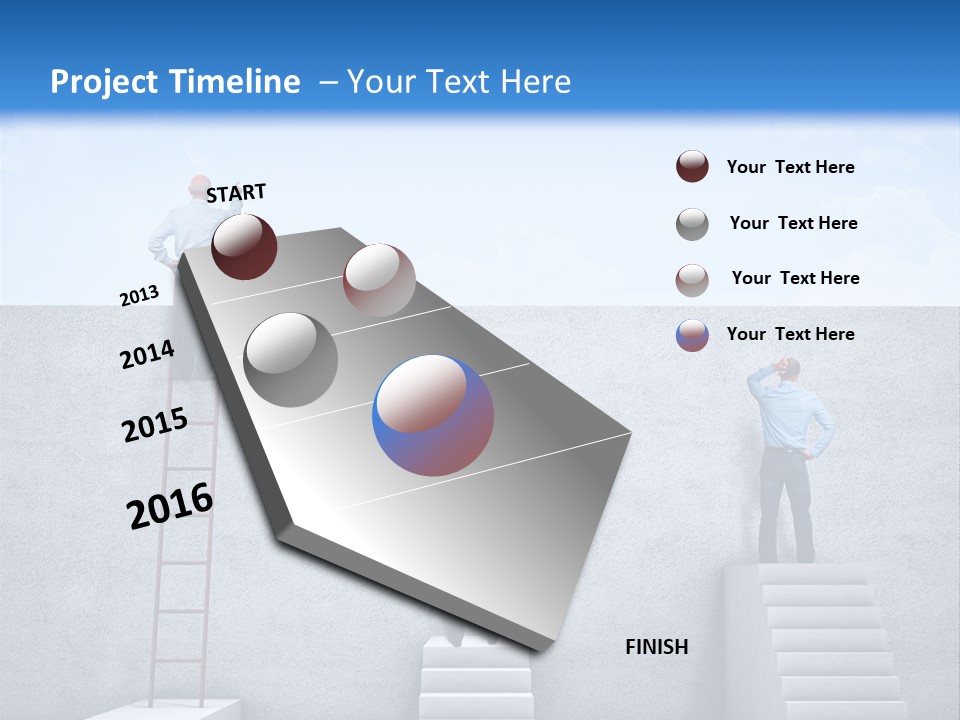 Project Timeline – Your Text Here

START

2013

2014

2015

2016

FINISH

Your Text Here

Your Text Here

Your Text Here

Your Text Here